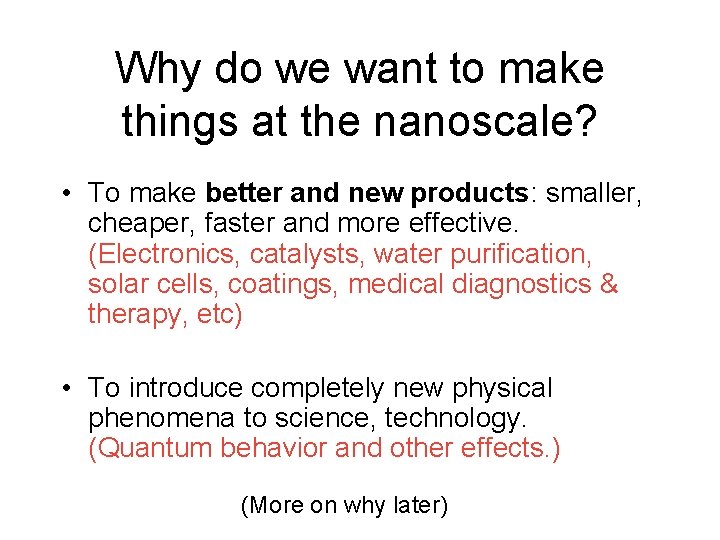 Why do we want to make things at the nanoscale?

• To make better and new products: smaller, cheaper, faster and more effective. (Electronics, catalysts, water purification, solar cells, coatings, medical diagnostics & therapy, etc)

• To introduce completely new physical phenomena to science, technology. (Quantum behavior and other effects.)

(More on why later)